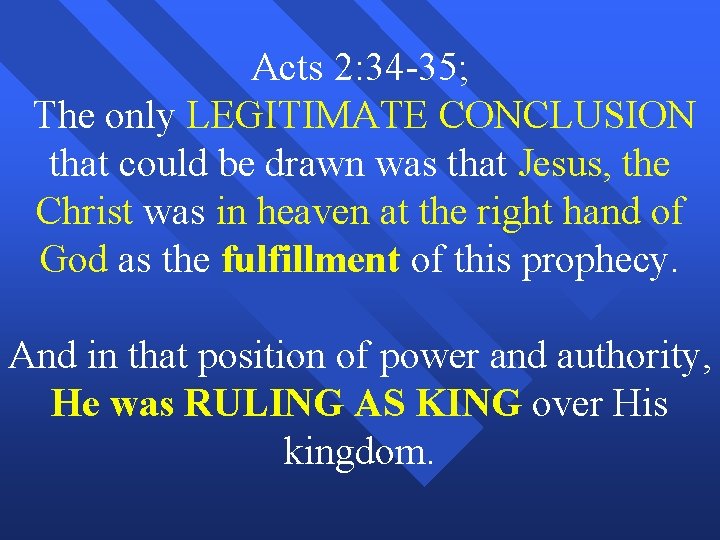 Acts 2:34-35;
The only LEGITIMATE CONCLUSION that could be drawn was that Jesus, the Christ was in heaven at the right hand of God as the fulfillment of this prophecy.

And in that position of power and authority, He was RULING AS KING over His kingdom.